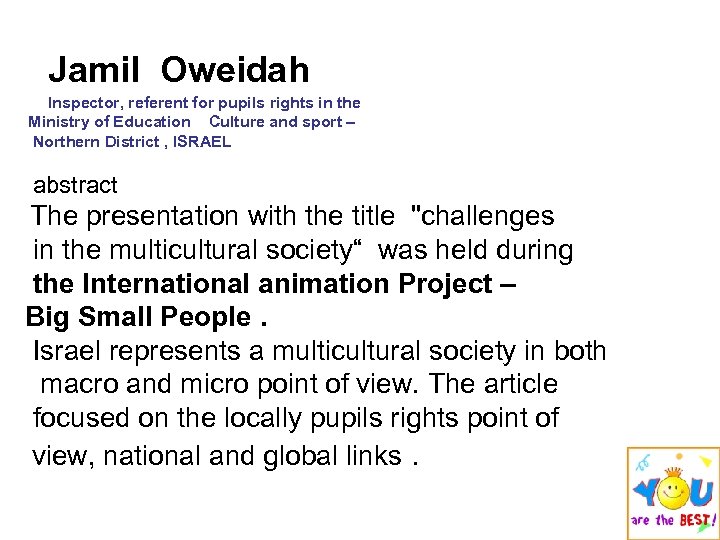 Jamil Oweidah

Inspector, referent for pupils rights in the Ministry of Education Culture and sport – Northern District , ISRAEL

abstract
The presentation with the title "challenges in the multicultural society“ was held during the International animation Project – Big Small People .
Israel represents a multicultural society in both macro and micro point of view. The article focused on the locally pupils rights point of view, national and global links .

YOU are the BEST!